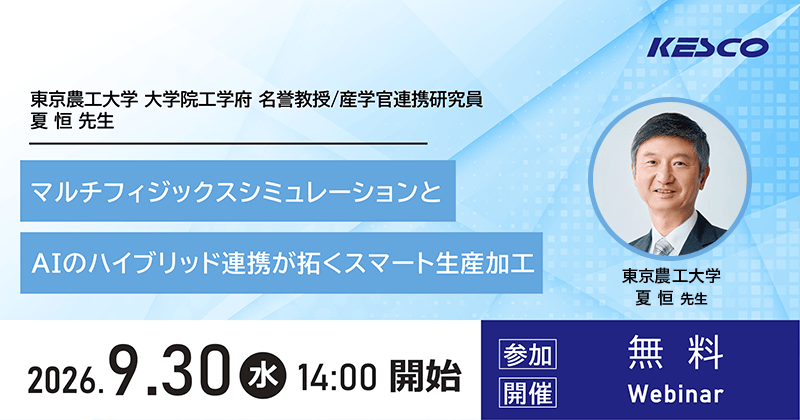 KESCO

東京農工大学 大学院工学府 名誉教授/産学官連携研究員
夏 恒 先生

マルチフィジックスシミュレーションと

AIのハイブリッド連携が拓くスマート生産加工

東京農工大学
夏 恒 先生

2026.9.30 水 14:00 開始

参加 無料

開催 Webinar